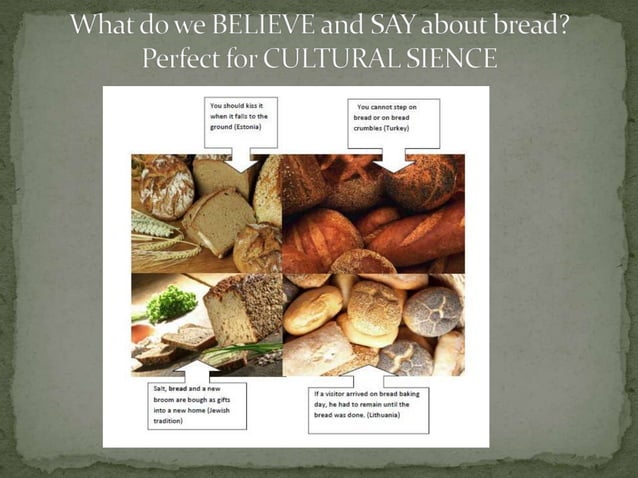 What do we BELIEVE and SAY about bread?
Perfect for CULTURAL SIENCE

You should kiss it when it falls to the ground (Estonia)

You cannot step on bread or on bread crumbles (Turkey)

Salt, bread and a new broom are bough as gifts into a new home (Jewish tradition)

If a visitor arrived on bread baking day, he had to remain until the bread was done. (Lithuania)